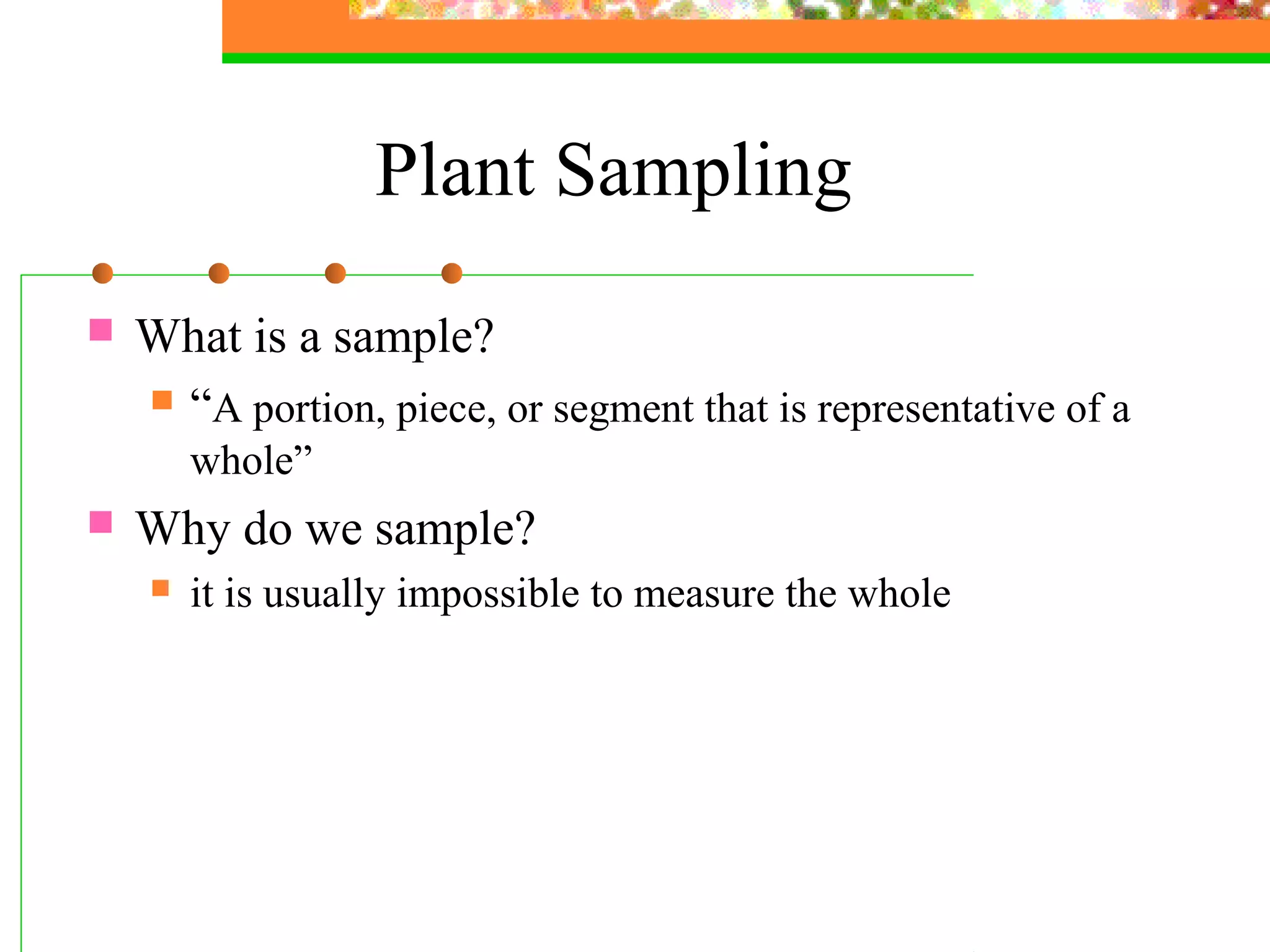 Plant Sampling

What is a sample?

“A portion, piece, or segment that is representative of a whole”

Why do we sample?

it is usually impossible to measure the whole